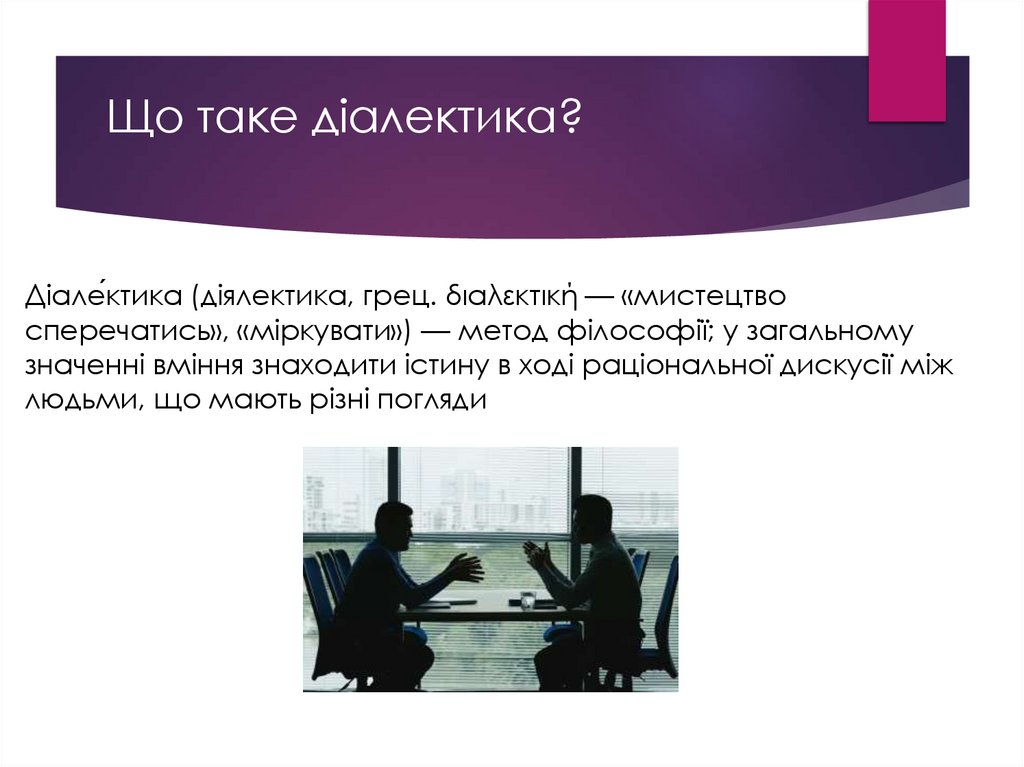 Що таке діалектика?

Діале́ктика (діялектика, грец. διαλεκτική — «мистецтво сперечатись», «міркувати») — метод філософії; у загальному значенні вміння знаходити істину в ході раціональної дискусії між людьми, що мають різні погляди